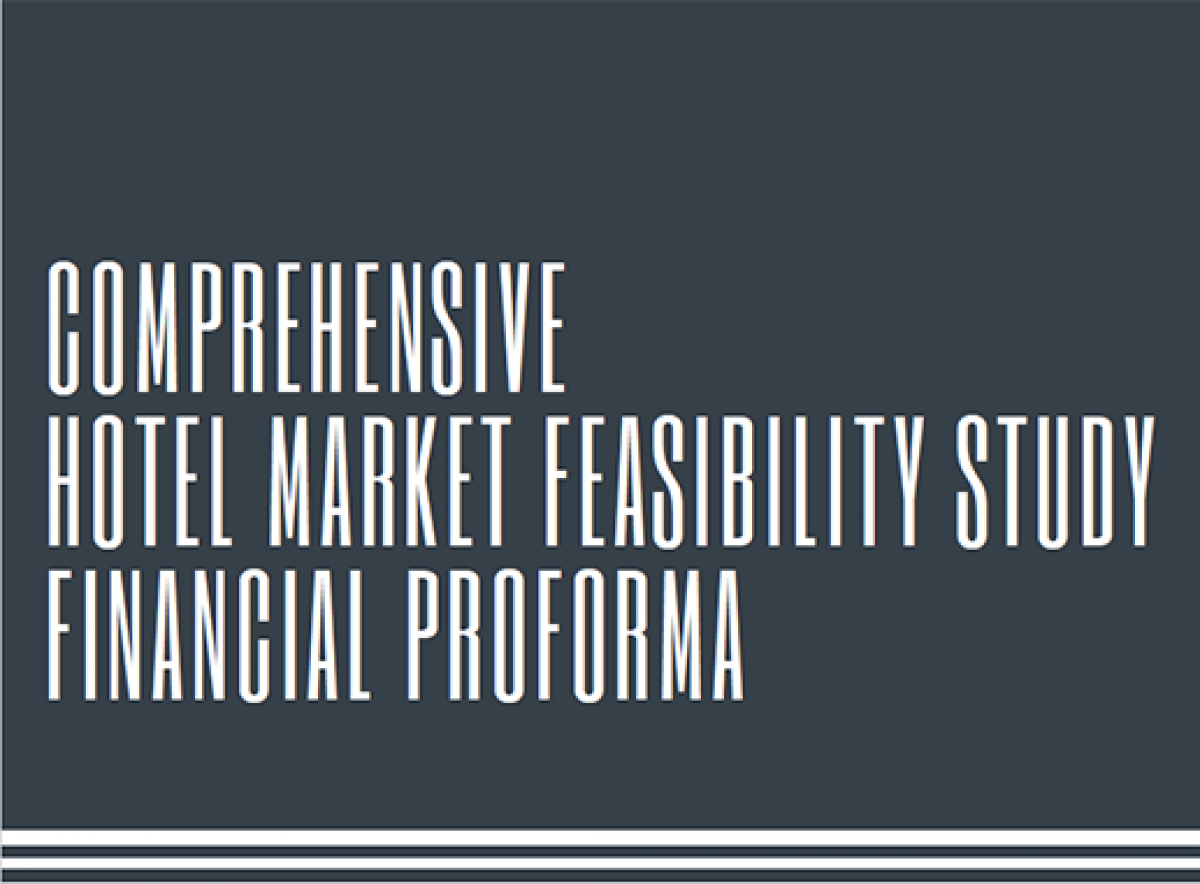 COMPREHENSIVE
HOTEL MARKET FEASIBILITY STUDY
FINANCIAL PROFORMA